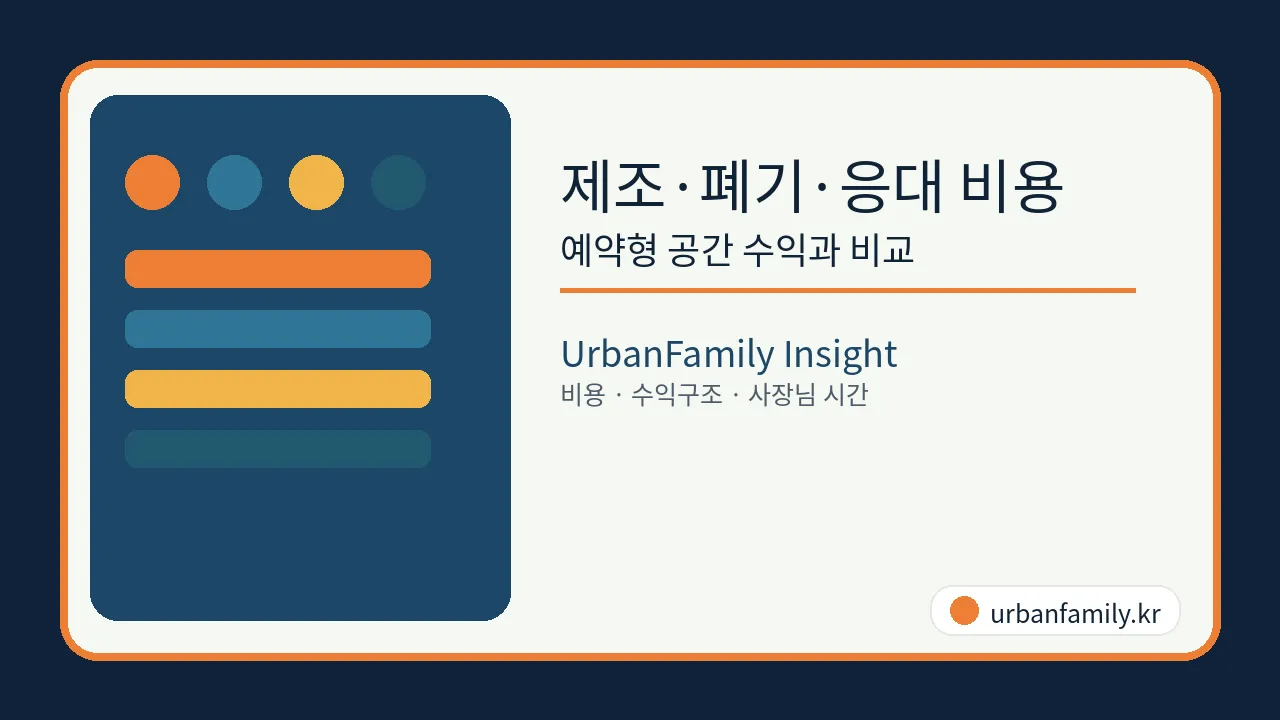 제조·폐기·응대 비용
예약형 공간 수익과 비교

UrbanFamily Insight
비용 · 수익구조 · 사장님 시간

urbanfamily.kr